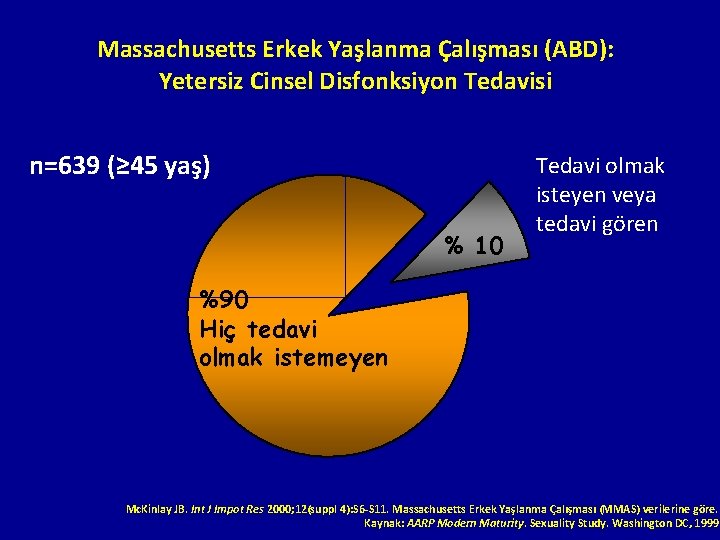 Massachusetts Erkek Yaşlanma Çalışması (ABD):
Yetersiz Cinsel Disfonksiyon Tedavisi

n=639 (≥45 yaş)

Tedavi olmak isteyen veya tedavi gören

% 10

%90
Hiç tedavi olmak istemeyen

McKinlay JB. Int J Impot Res 2000;12(suppl 4):S6-S11. Massachusetts Erkek Yaşlanma Çalışması (MMAS) verilerine göre.
Kaynak: AARP Modern Maturity. Sexuality Study. Washington DC, 1999